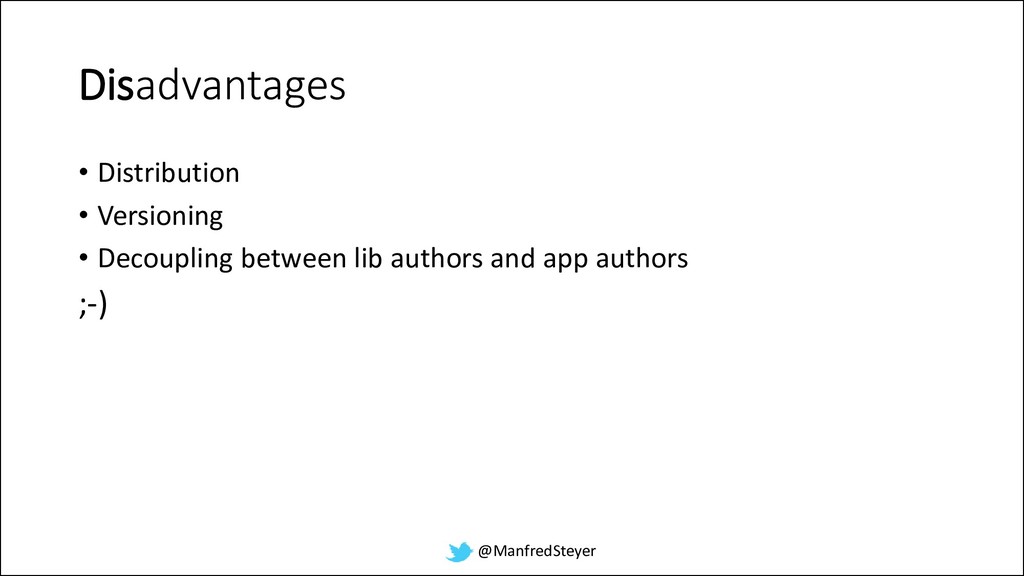 Disadvantages

• Distribution
• Versioning
• Decoupling between lib authors and app authors

;-)

@ManfredSteyer